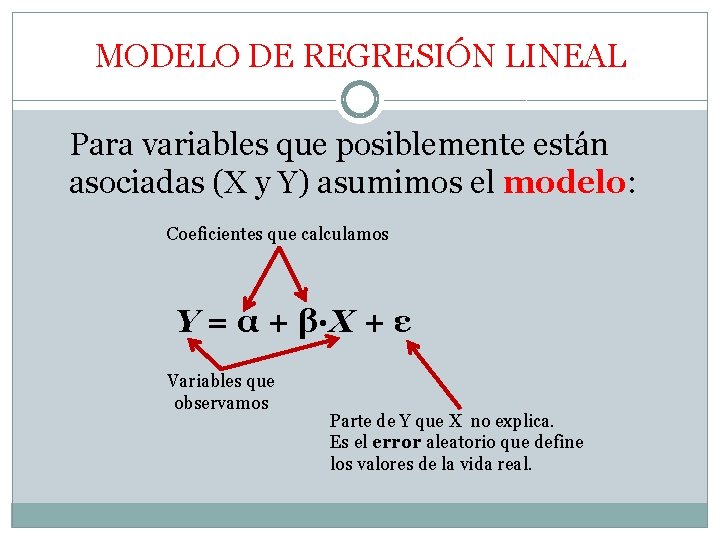 MODELO DE REGRESIÓN LINEAL

Para variables que posiblemente están asociadas (X y Y) asumimos el modelo:

Coeficientes que calculamos

$Y = \alpha + \beta \cdot X + \varepsilon$

Variables que observamos

Parte de Y que X no explica. Es el error aleatorio que define los valores de la vida real.